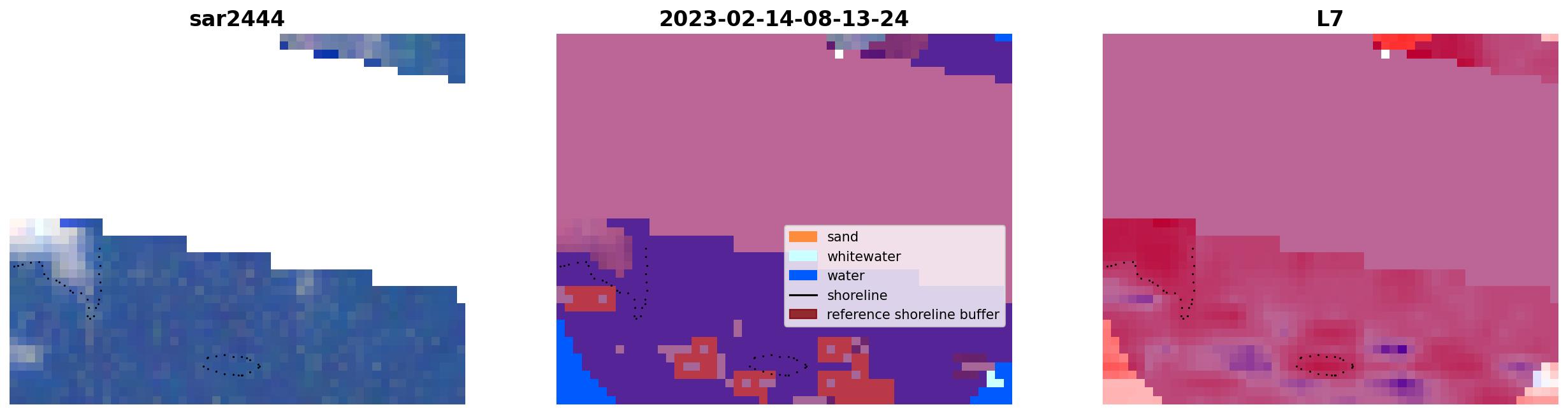 sar2444

2023-02-14-08-13-24

sand
whitewater
water
shoreline
reference shoreline buffer

L7